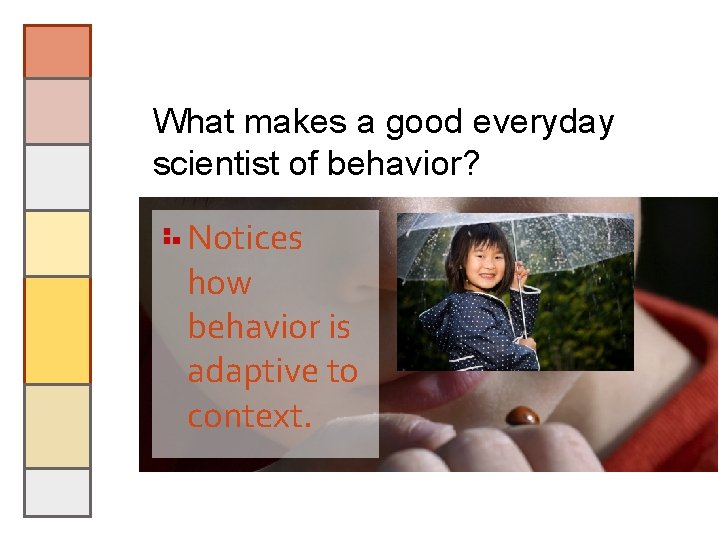 What makes a good everyday scientist of behavior?

Notices how behavior is adaptive to context.